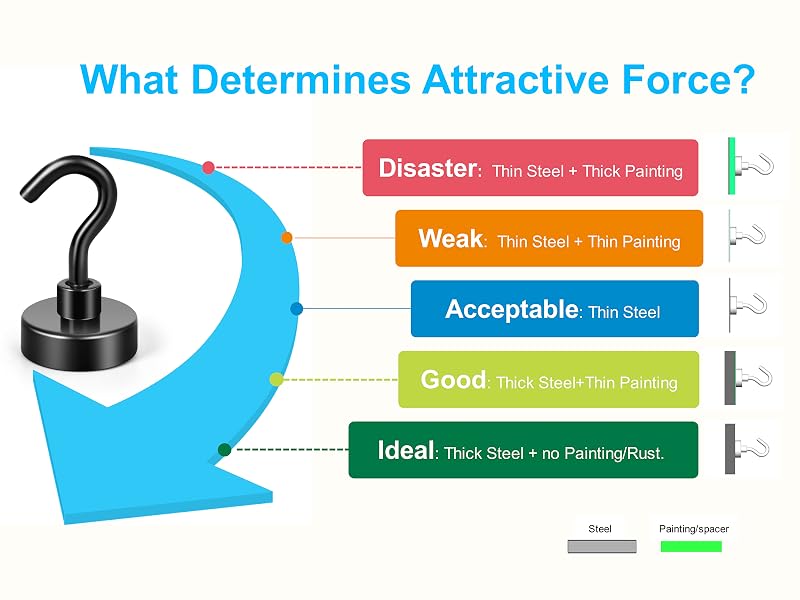 What Determines Attractive Force?

Disaster: Thin Steel + Thick Painting

Weak: Thin Steel + Thin Painting

Acceptable: Thin Steel

Good: Thick Steel+Thin Painting

Ideal: Thick Steel + no Painting/Rust.

Steel

Painting/spacer